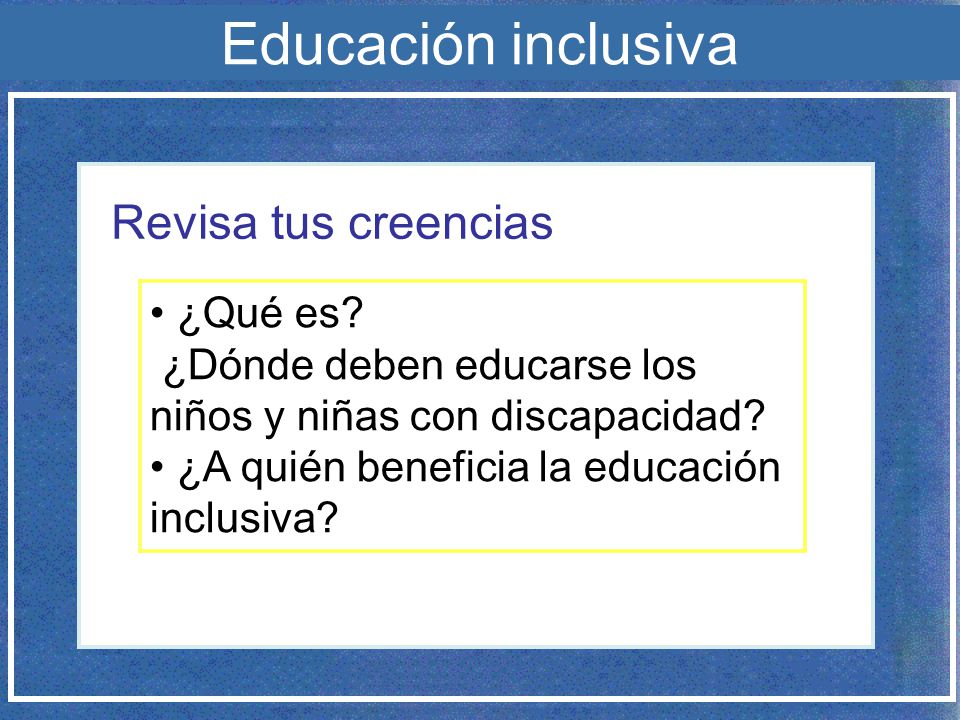 Educación inclusiva

Revisa tus creencias

• ¿Qué es?
¿Dónde deben educarse los niños y niñas con discapacidad?
• ¿A quién beneficia la educación inclusiva?